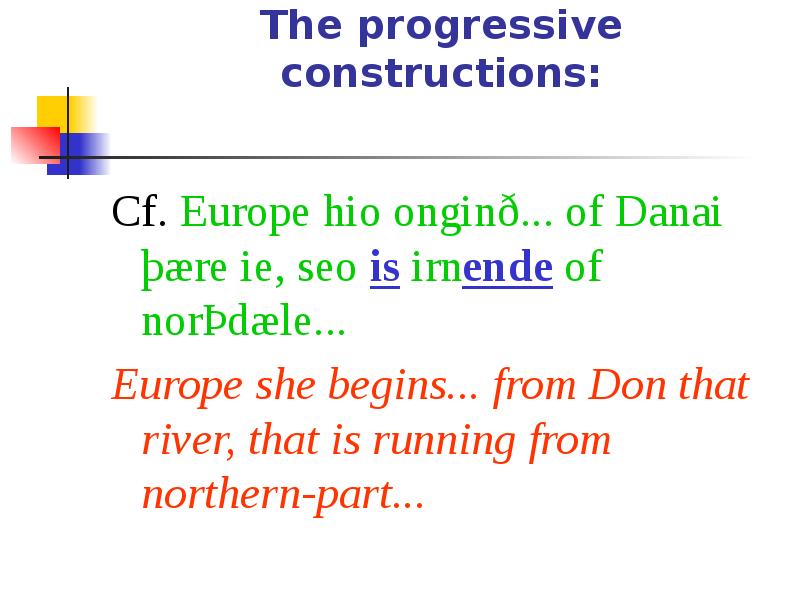 The progressive constructions:

Cf. Europe hio onginð... of Danai þære ie, seo is irnende of norÞdæle...

Europe she begins... from Don that river, that is running from northern-part...